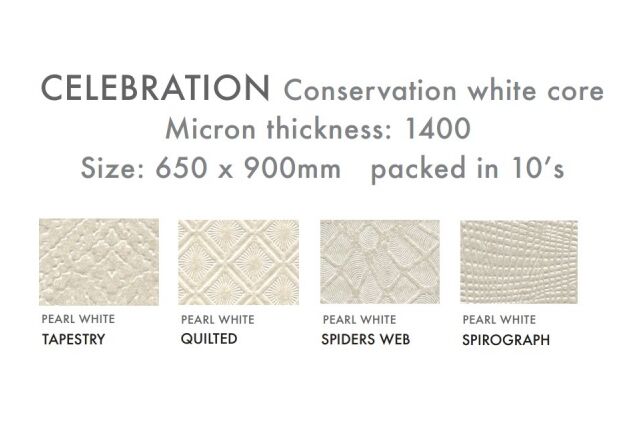 CELEBRATION Conservation white core
Micron thickness: 1400
Size: 650 x 900mm packed in 10's

PEARL WHITE
TAPESTRY

PEARL WHITE
QUILTED

PEARL WHITE
SPIDERS WEB

PEARL WHITE
SPIROGRAPH